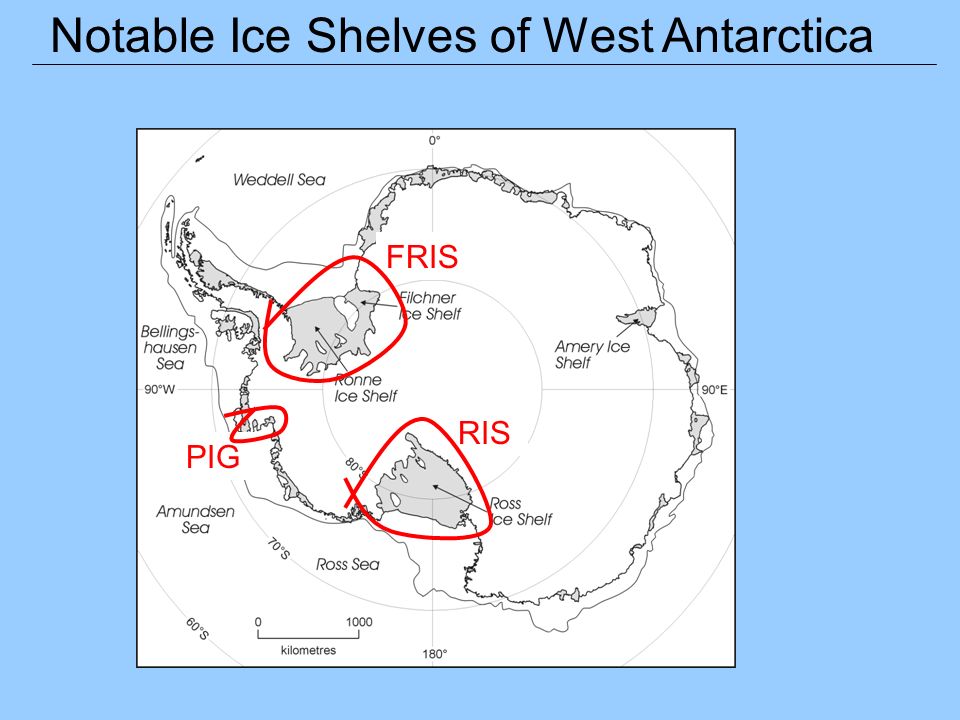 Notable Ice Shelves of West Antarctica

0°

Weddell Sea

FRIS

Filchner Ice Shelf

Bellingshausen Sea

Ronne Ice Shelf

Amery Ice Shelf

90°W

90°E

PIG

RIS

80°S

Ross Ice Shelf

Amundsen Sea

70°S

Ross Sea

60°S

0

1000

kilometres

180°